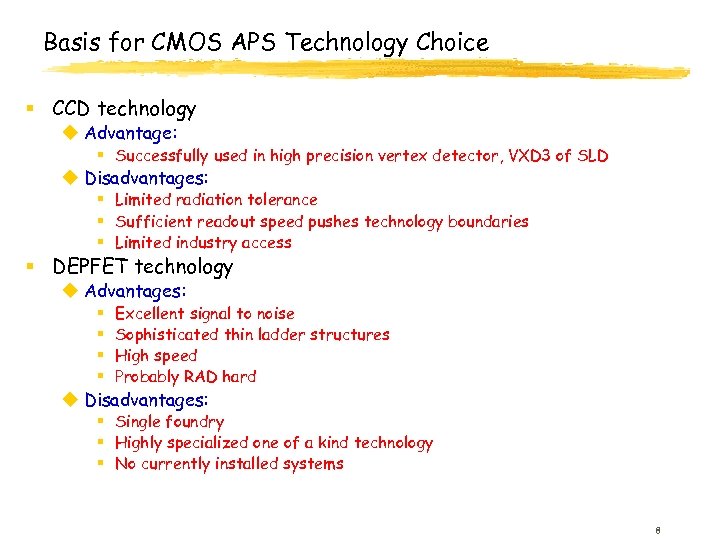 Basis for CMOS APS Technology Choice

- CCD technology
  - Advantage:
    - Successfully used in high precision vertex detector, VXD3 of SLD
  - Disadvantages:
    - Limited radiation tolerance
    - Sufficient readout speed pushes technology boundaries
    - Limited industry access
- DEPFET technology
  - Advantages:
    - Excellent signal to noise
    - Sophisticated thin ladder structures
    - High speed
    - Probably RAD hard
  - Disadvantages:
    - Single foundry
    - Highly specialized one of a kind technology
    - No currently installed systems

8